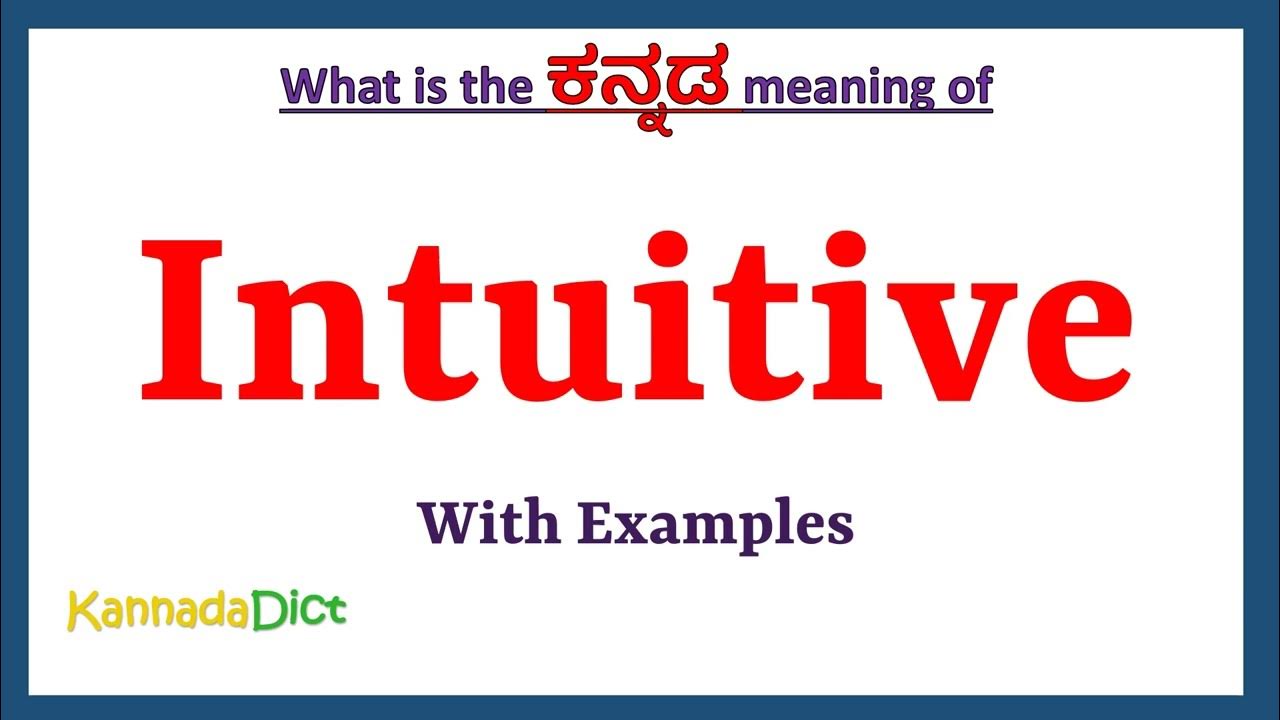 What is the ಕನ್ನಡ meaning of

Intuitive

With Examples

KannadaDict